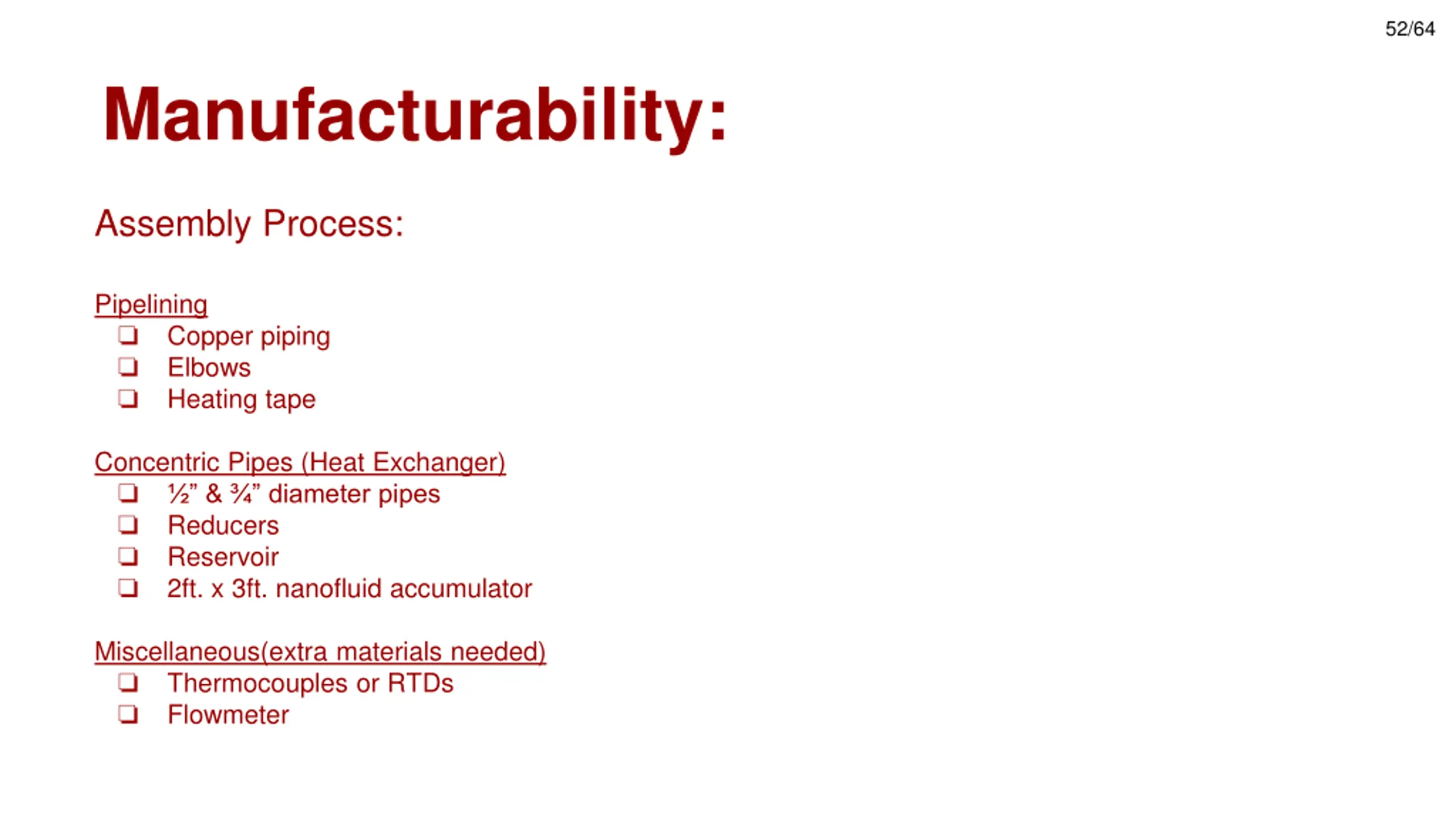 52/64

Manufacturability:

Assembly Process:

Pipelining
❑ Copper piping
❑ Elbows
❑ Heating tape

Concentric Pipes (Heat Exchanger)
❑ ½” & ¾” diameter pipes
❑ Reducers
❑ Reservoir
❑ 2ft. x 3ft. nanofluid accumulator

Miscellaneous(extra materials needed)
❑ Thermocouples or RTDs
❑ Flowmeter